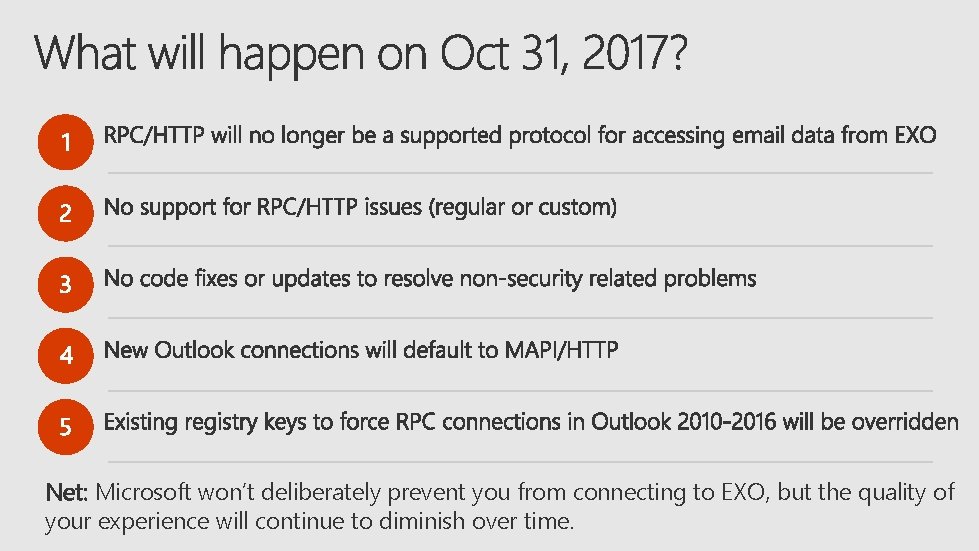 What will happen on Oct 31, 2017?

1 RPC/HTTP will no longer be a supported protocol for accessing email data from EXO

2 No support for RPC/HTTP issues (regular or custom)

3 No code fixes or updates to resolve non-security related problems

4 New Outlook connections will default to MAPI/HTTP

5 Existing registry keys to force RPC connections in Outlook 2010-2016 will be overridden

Net: Microsoft won't deliberately prevent you from connecting to EXO, but the quality of your experience will continue to diminish over time.